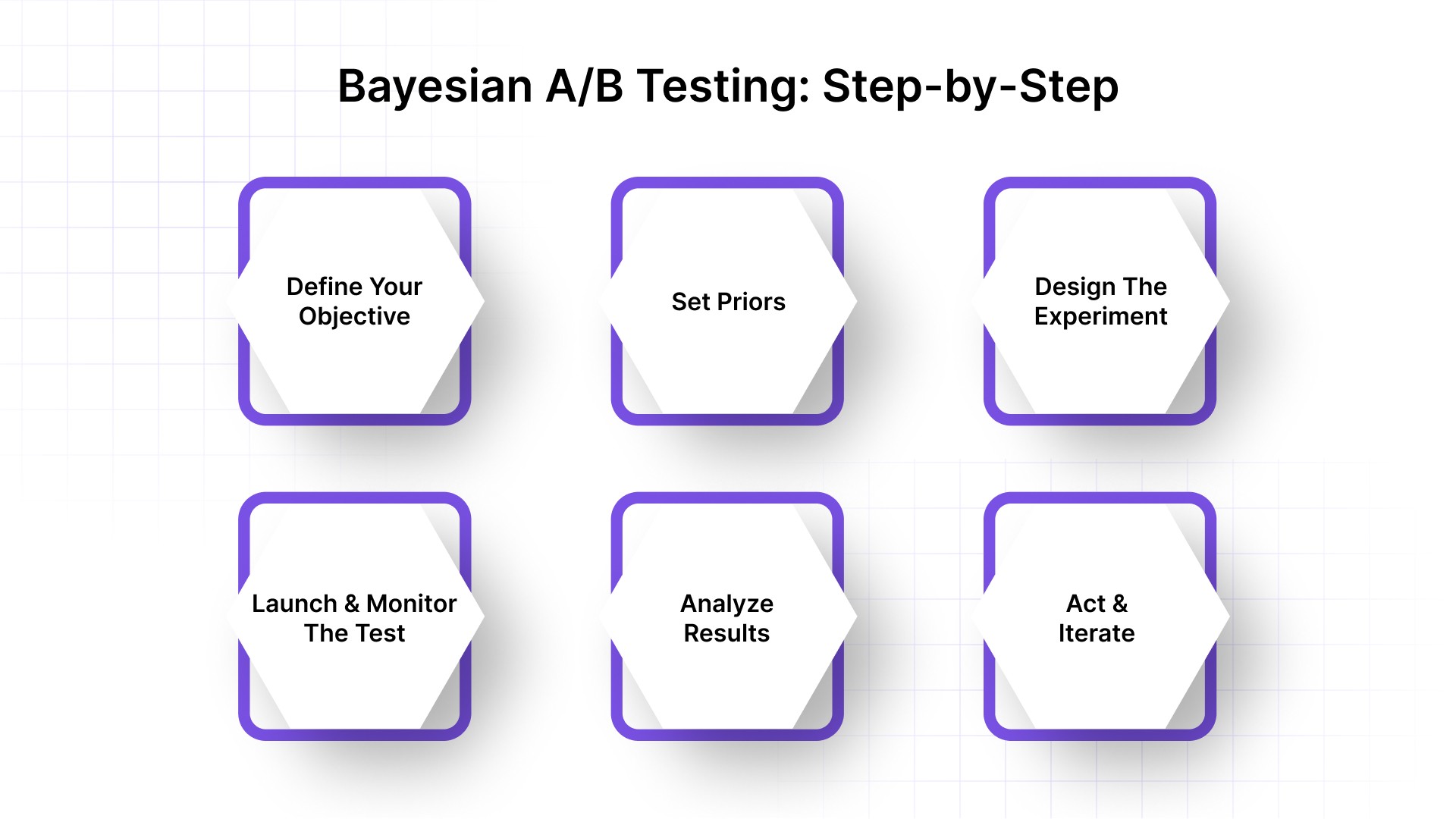 Bayesian A/B Testing: Step-by-Step

Define Your Objective

Set Priors

Design The Experiment

Launch & Monitor The Test

Analyze Results

Act & Iterate